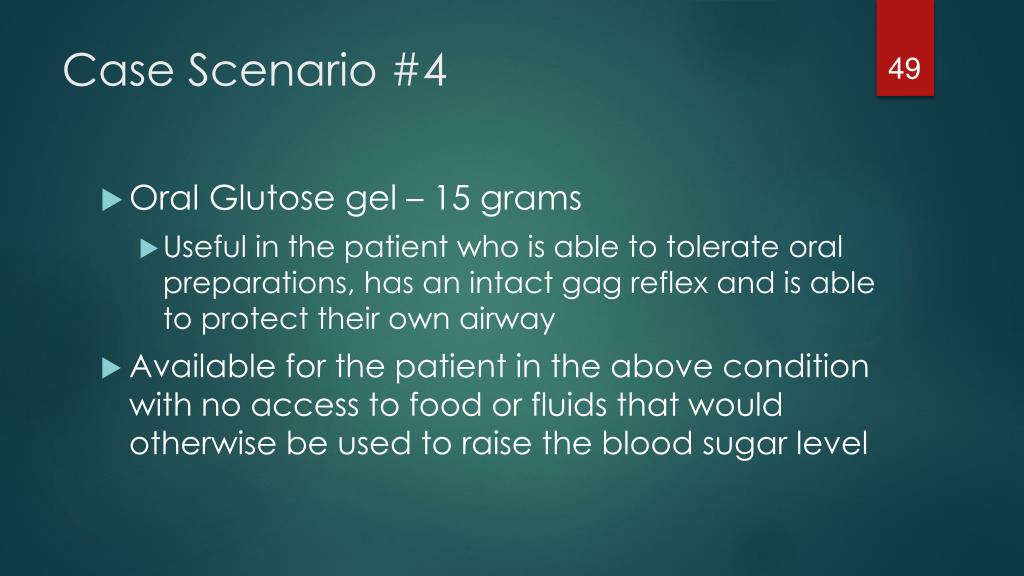 Case Scenario #4

49

Oral Glutose gel – 15 grams

Useful in the patient who is able to tolerate oral preparations, has an intact gag reflex and is able to protect their own airway

Available for the patient in the above condition with no access to food or fluids that would otherwise be used to raise the blood sugar level